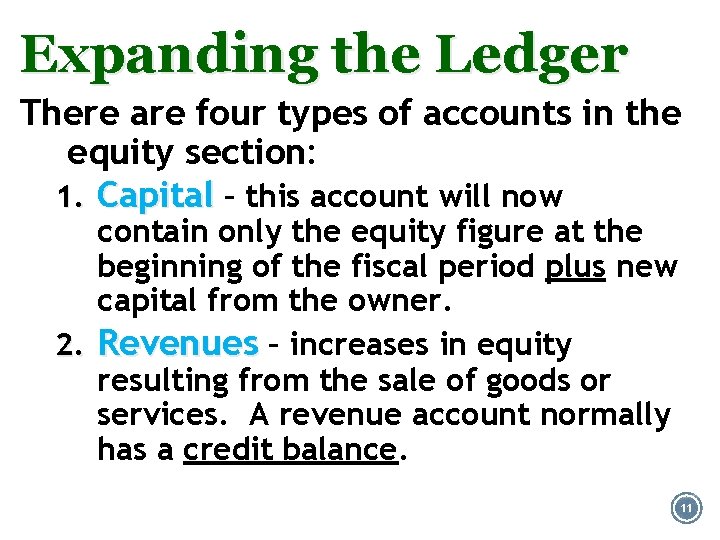 Expanding the Ledger

There are four types of accounts in the equity section:

1. Capital – this account will now contain only the equity figure at the beginning of the fiscal period plus new capital from the owner.

2. Revenues – increases in equity resulting from the sale of goods or services. A revenue account normally has a credit balance.

11